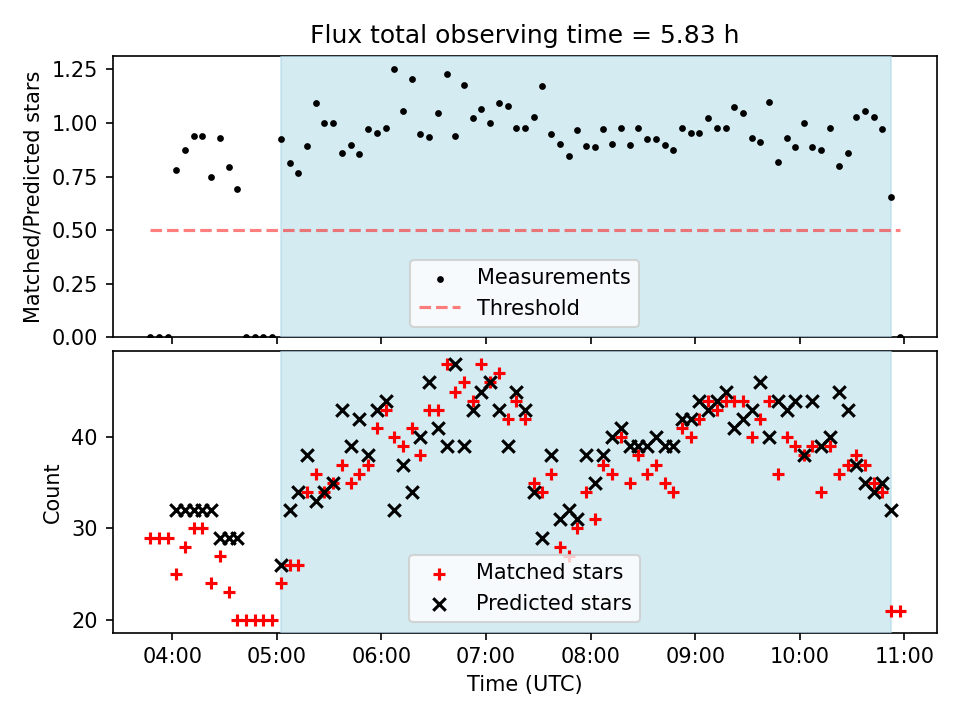 Flux total observing time = 5.83 h

Matched/Predicted stars

1.25
1.00
0.75
0.50
0.25
0.00

Measurements
Threshold

Count

40
30
20

Matched stars
Predicted stars

04:00 05:00 06:00 07:00 08:00 09:00 10:00 11:00

Time (UTC)